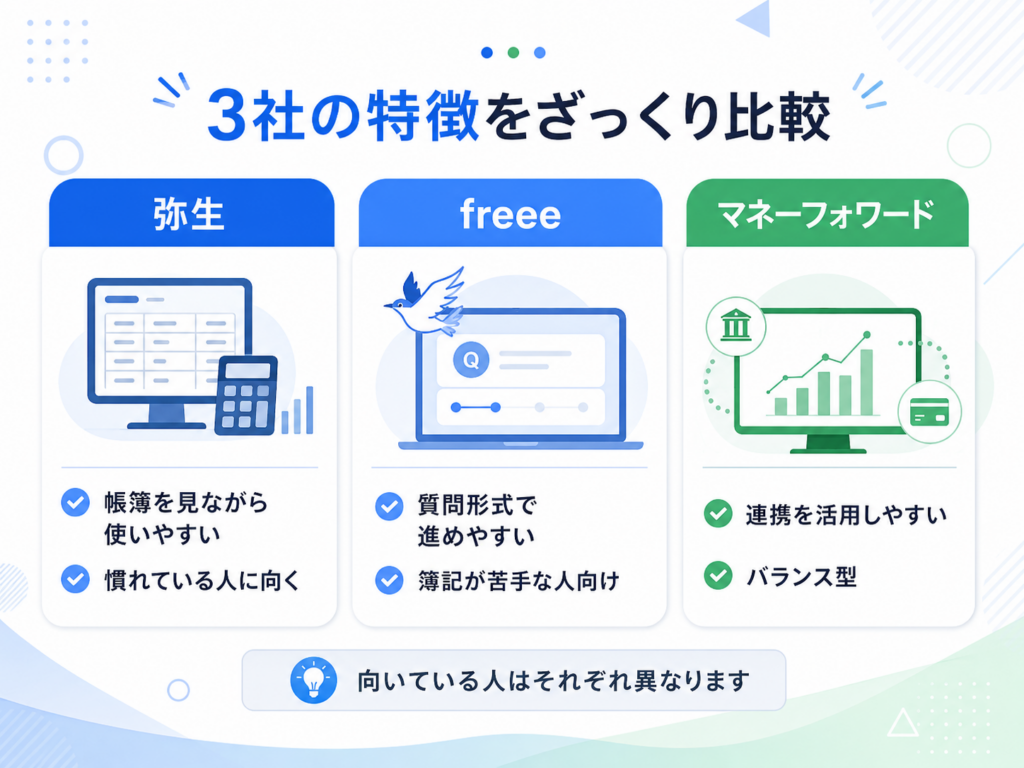 3社の特徴をざっくり比較

弥生

帳簿を見ながら使いやすい

慣れている人に向く

freee

Q

質問形式で進めやすい

簿記が苦手な人向け

マネーフォワード

連携を活用しやすい

バランス型

向いている人はそれぞれ異なります